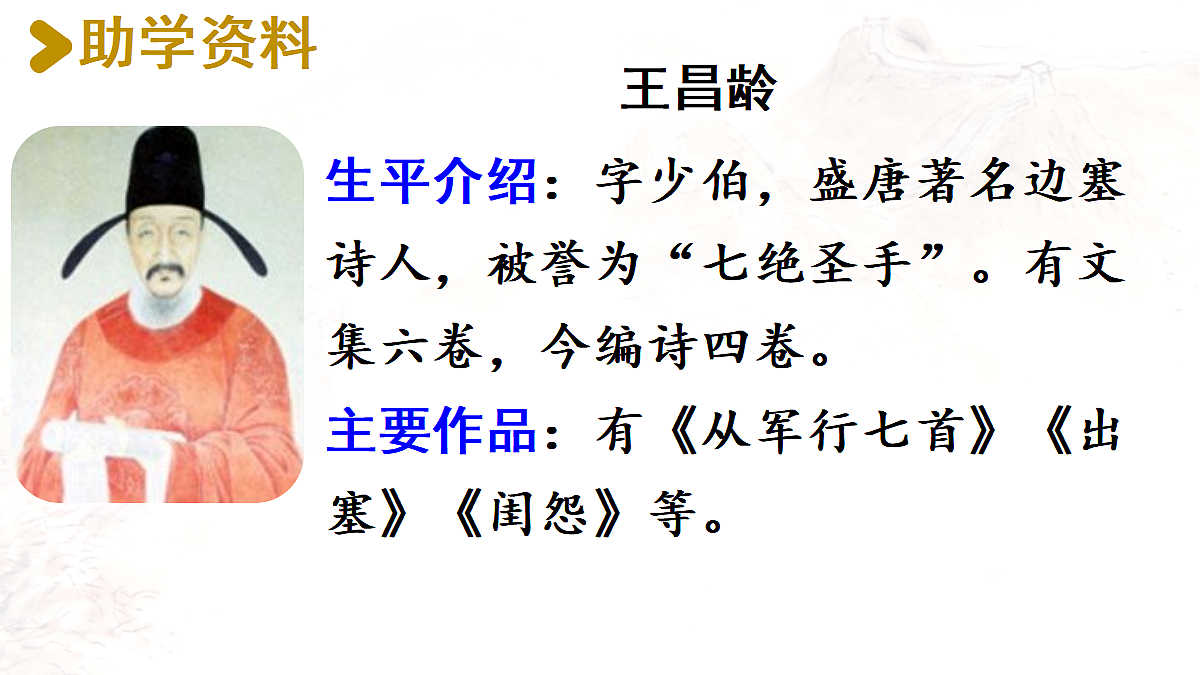 助学资料

王昌龄

生平介绍：字少伯，盛唐著名边塞诗人，被誉为“七绝圣手”。有文集六卷，今编诗四卷。

主要作品：有《从军行七首》《出塞》《闺怨》等。